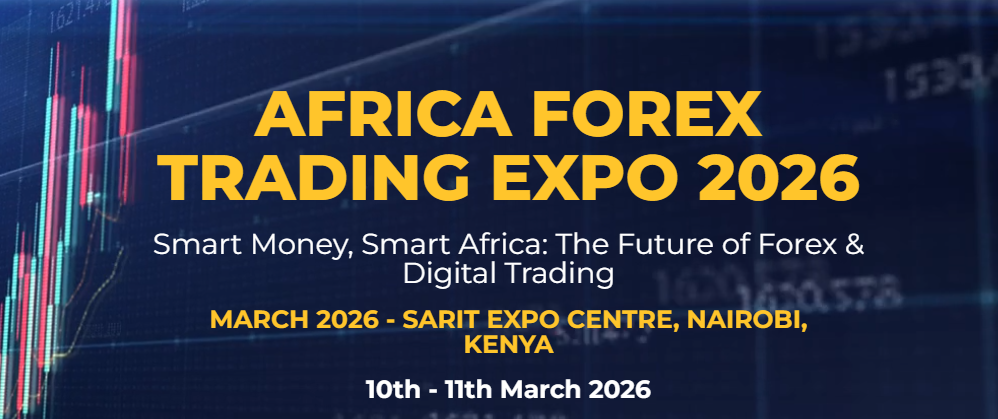 AFRICA FOREX TRADING EXPO 2026

Smart Money, Smart Africa: The Future of Forex & Digital Trading

MARCH 2026 - SARIT EXPO CENTRE, NAIROBI, KENYA

10th - 11th March 2026